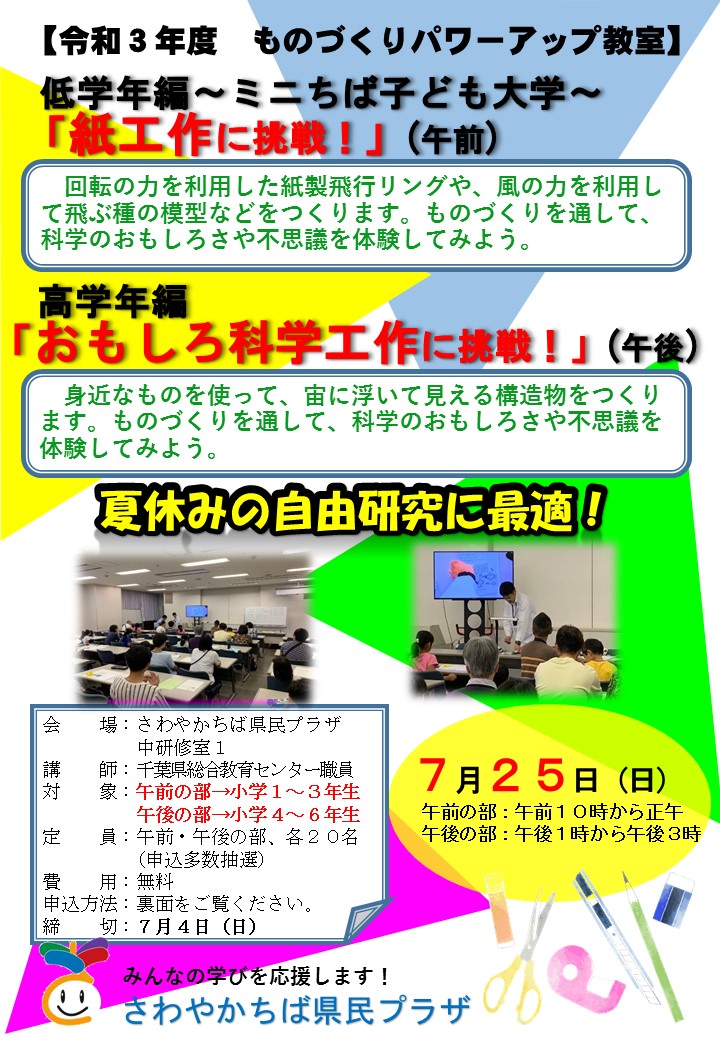 【令和３年度　ものづくりパワーアップ教室】

低学年編～ミニちば子ども大学～

「紙工作に挑戦！」（午前）

回転の力を利用した紙製飛行リングや、風の力を利用して飛ぶ種の模型などをつくります。ものづくりを通して、科学のおもしろさや不思議を体験してみよう。

高学年編

「おもしろ科学工作に挑戦！」（午後）

身近なものを使って、宙に浮いて見える構造物をつくります。ものづくりを通して、科学のおもしろさや不思議を体験してみよう。

夏休みの自由研究に最適！

会　　場：さわやかちば県民プラザ
　　　　　中研修室１
講　　師：千葉県総合教育センター職員
対　　象：午前の部→小学１～３年生
　　　　　午後の部→小学４～６年生
定　　員：午前・午後の部、各２０名
　　　　　（申込多数抽選）
費　　用：無料
申込方法：裏面をご覧ください。
締　　切：７月４日（日）

７月２５日（日）
午前の部：午前１０時から正午
午後の部：午後１時から午後３時

みんなの学びを応援します！
さわやかちば県民プラザ